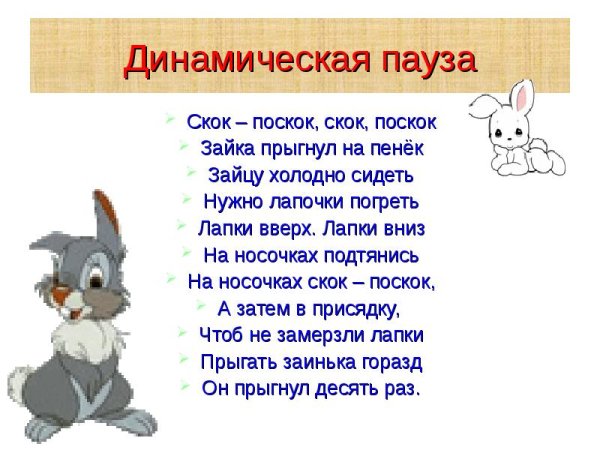 Динамическая пауза

Скок – поскок, скок, поскок
Зайка прыгнул на пенёк
Зайцу холодно сидеть
Нужно лапочки погреть
Лапки вверх. Лапки вниз
На носочках подтянись
На носочках скок – поскок,
А затем в присядку,
Чтоб не замерзли лапки
Прыгать заинька горазд
Он прыгнул десять раз.